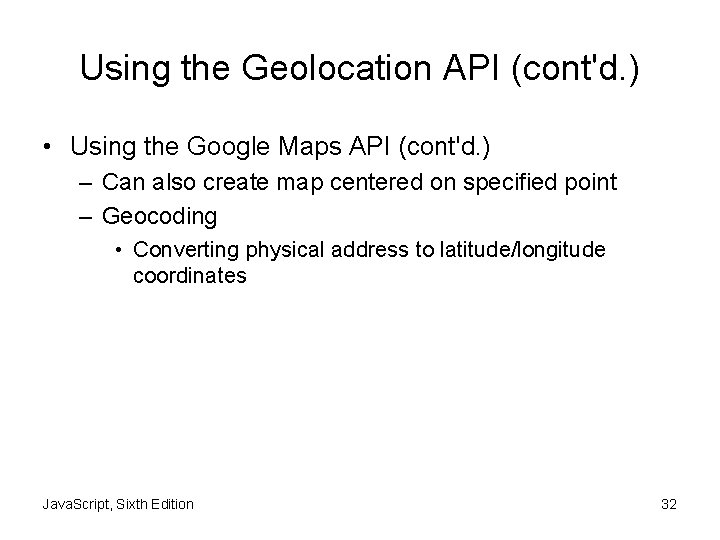 Using the Geolocation API (cont'd.)

• Using the Google Maps API (cont'd.)
  – Can also create map centered on specified point
  – Geocoding
    • Converting physical address to latitude/longitude coordinates

JavaScript, Sixth Edition

32